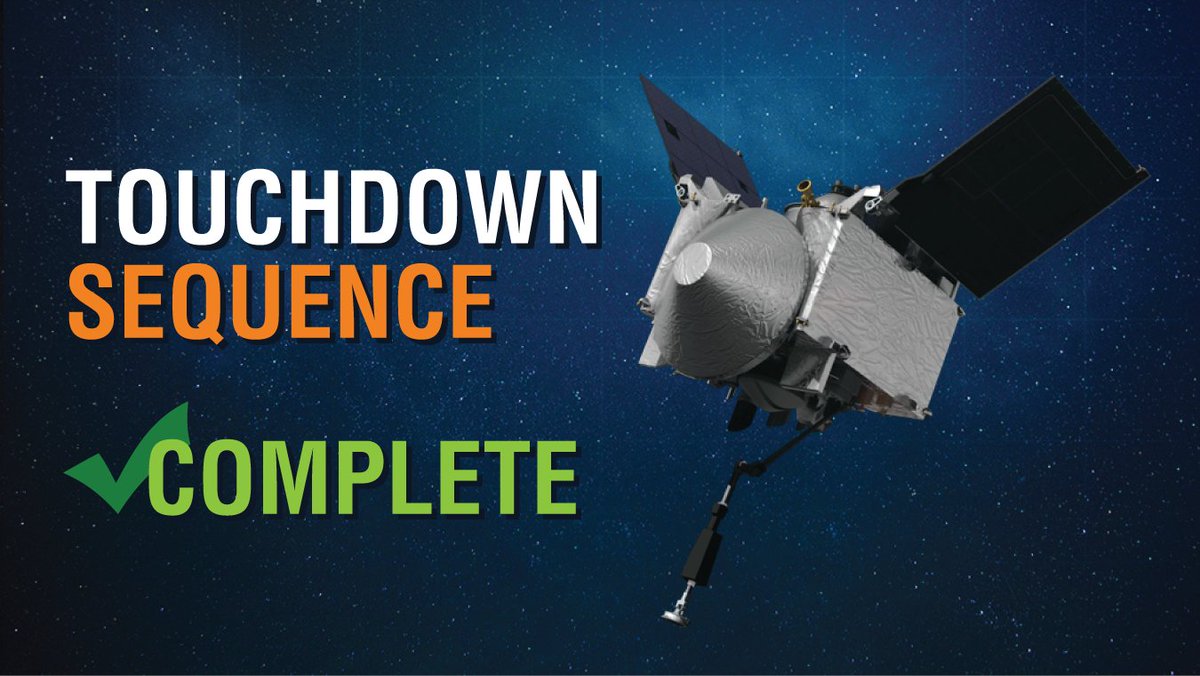 TOUCHDOWN
SEQUENCE

COMPLETE